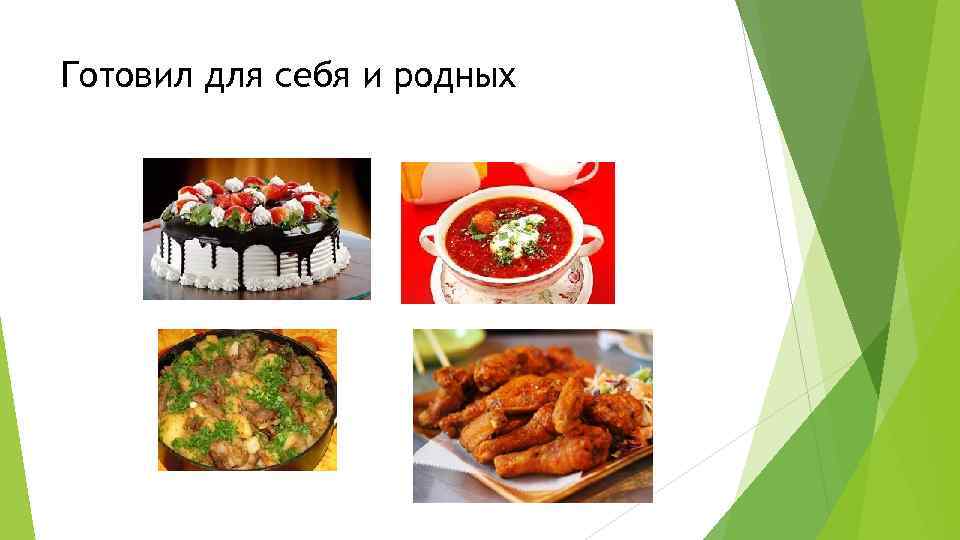 Готовил для себя и родных